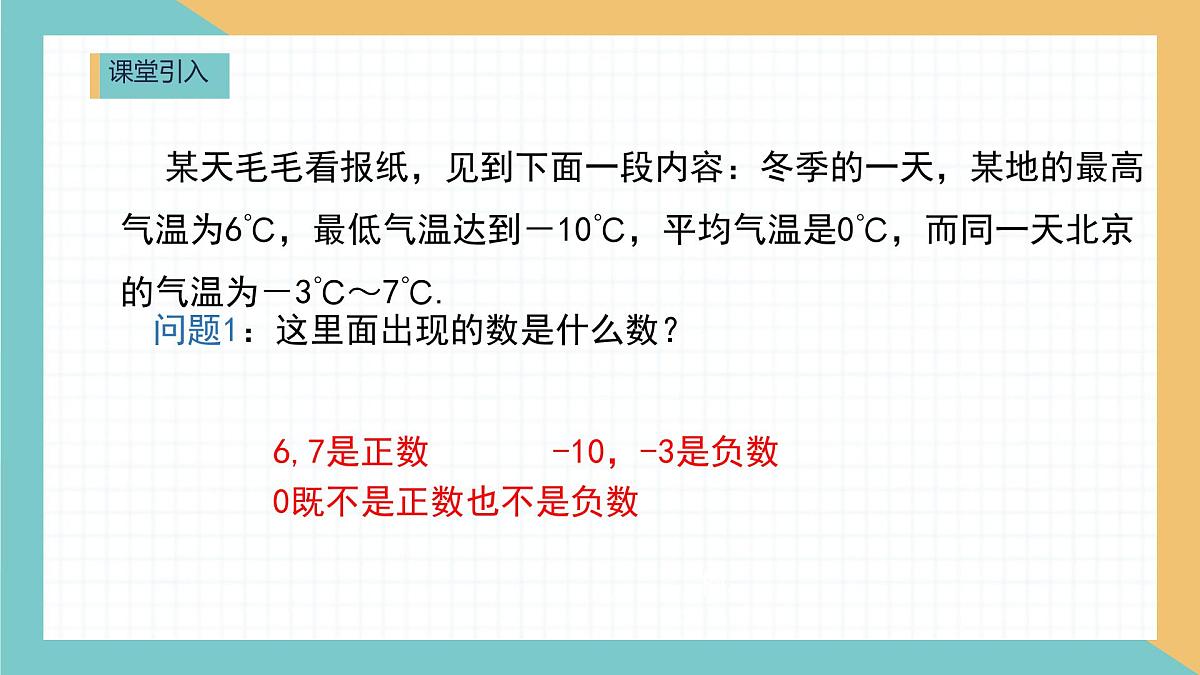 课堂引入

某天毛毛看报纸，见到下面一段内容：冬季的一天，某地的最高气温为6℃，最低气温达到－10℃，平均气温是0℃，而同一天北京的气温为－3℃～7℃.

问题1：这里面出现的数是什么数？

6,7是正数　　-10，-3是负数

0既不是正数也不是负数